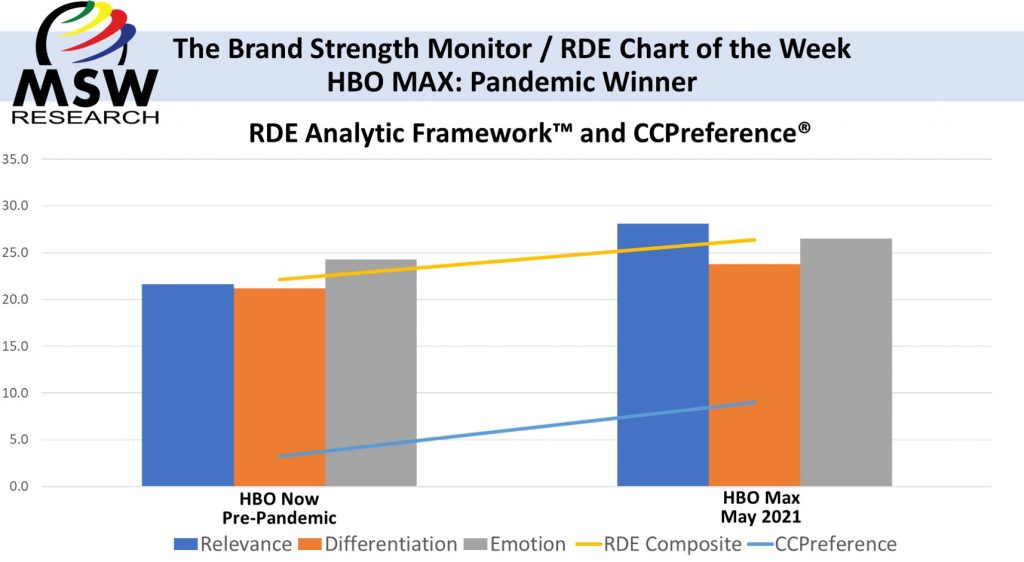 MSW RESEARCH

The Brand Strength Monitor / RDE Chart of the Week
HBO MAX: Pandemic Winner

RDE Analytic Framework™ and CCPreference®

35.0
30.0
25.0
20.0
15.0
10.0
5.0
0.0

HBO Now
Pre-Pandemic

HBO Max
May 2021

Relevance Differentiation Emotion RDE Composite CCPreference